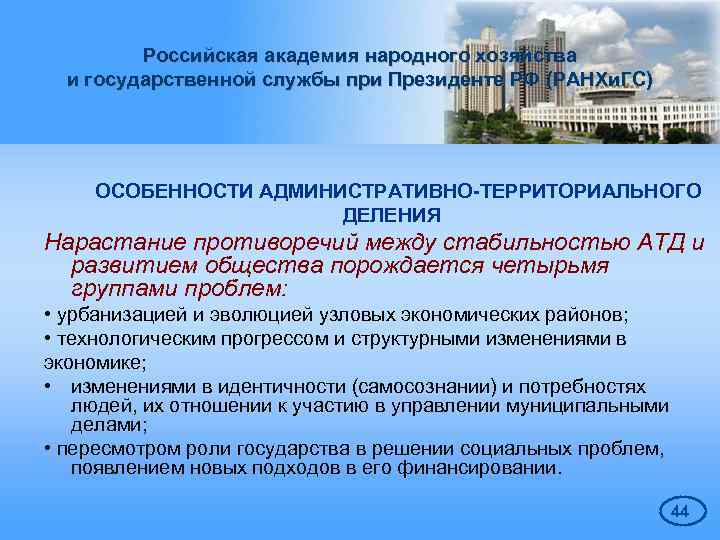 Российская академия народного хозяйства и государственной службы при Президенте РФ (РАНХиГС)

ОСОБЕННОСТИ АДМИНИСТРАТИВНО-ТЕРРИТОРИАЛЬНОГО ДЕЛЕНИЯ

Нарастание противоречий между стабильностью АТД и развитием общества порождается четырьмя группами проблем:

• урбанизацией и эволюцией узловых экономических районов;

• технологическим прогрессом и структурными изменениями в экономике;

• изменениями в идентичности (самосознании) и потребностях людей, их отношении к участию в управлении муниципальными делами;

• пересмотром роли государства в решении социальных проблем, появлением новых подходов в его финансировании.

44